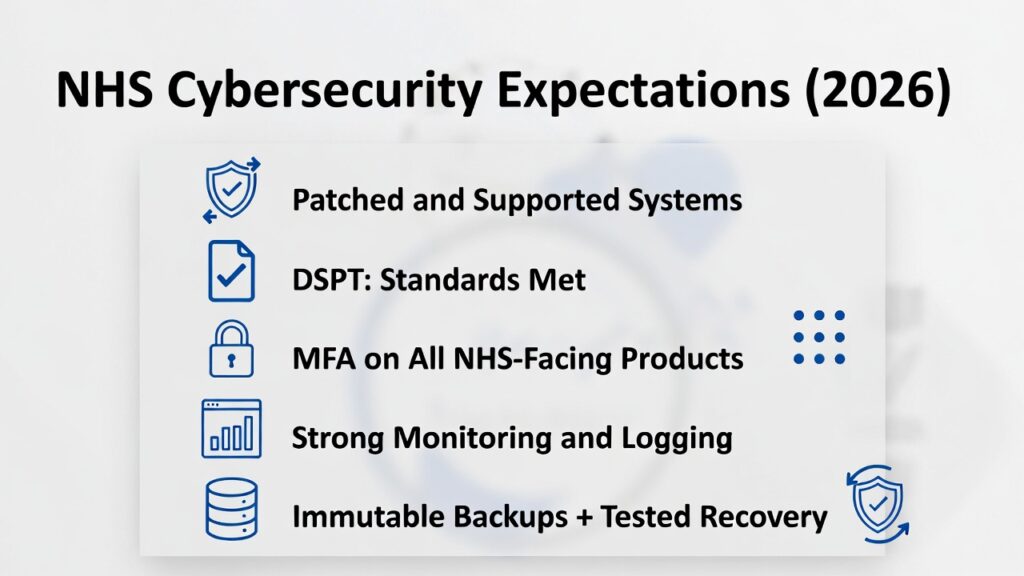 NHS Cybersecurity Expectations (2026)

Patched and Supported Systems

DSPT: Standards Met

MFA on All NHS-Facing Products

Strong Monitoring and Logging

Immutable Backups + Tested Recovery